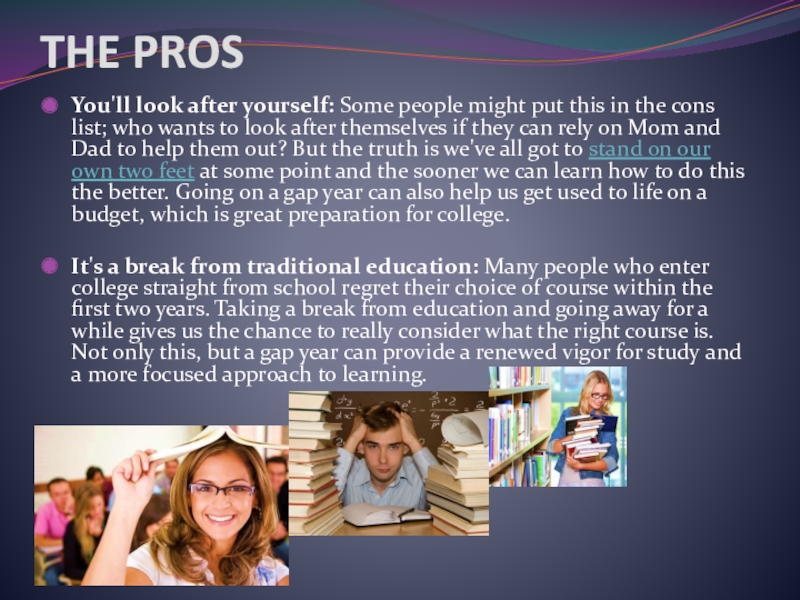 THE PROS

You'll look after yourself: Some people might put this in the cons list; who wants to look after themselves if they can rely on Mom and Dad to help them out? But the truth is we've all got to stand on our own two feet at some point and the sooner we can learn how to do this the better. Going on a gap year can also help us get used to life on a budget, which is great preparation for college.

It's a break from traditional education: Many people who enter college straight from school regret their choice of course within the first two years. Taking a break from education and going away for a while gives us the chance to really consider what the right course is. Not only this, but a gap year can provide a renewed vigor for study and a more focused approach to learning.